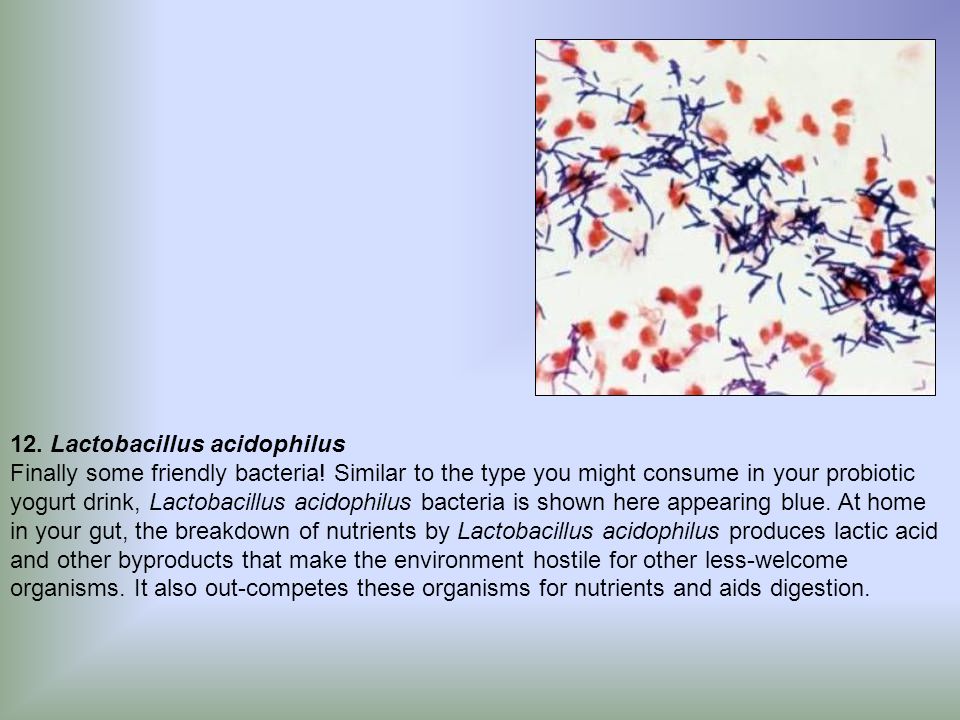 12. Lactobacillus acidophilus
Finally some friendly bacteria! Similar to the type you might consume in your probiotic yogurt drink, Lactobacillus acidophilus bacteria is shown here appearing blue. At home in your gut, the breakdown of nutrients by Lactobacillus acidophilus produces lactic acid and other byproducts that make the environment hostile for other less-welcome organisms. It also out-competes these organisms for nutrients and aids digestion.